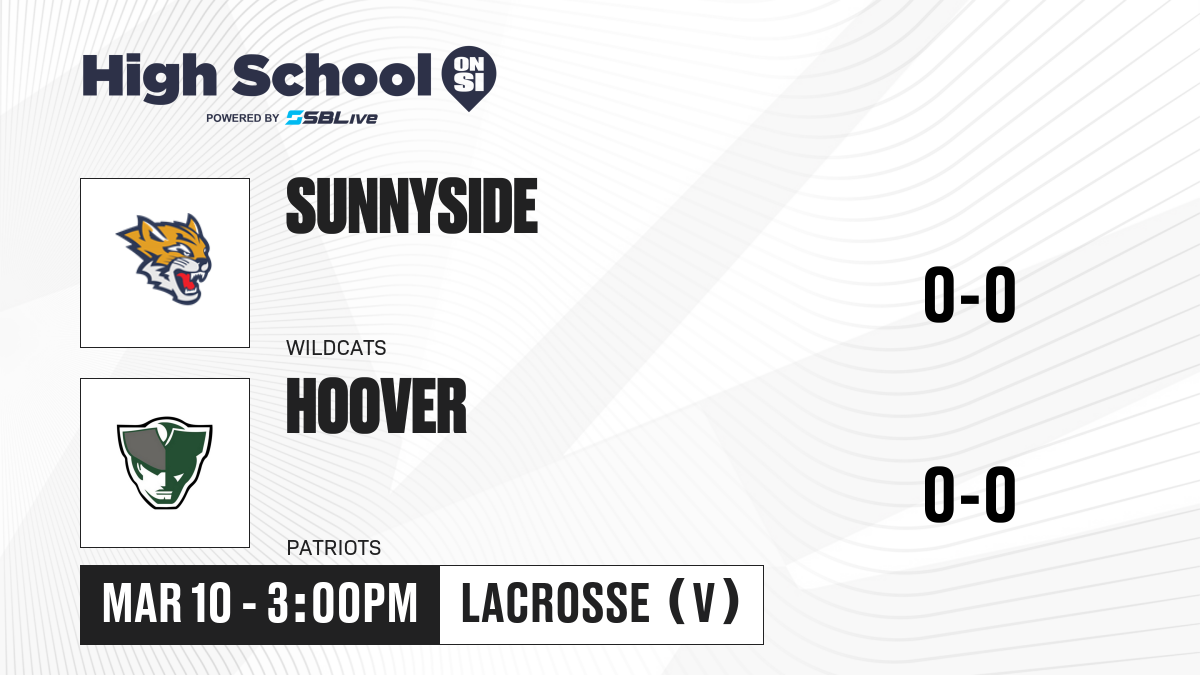 High School ON SI
POWERED BY SBLive

SUNNYSIDE
WILDCATS
0-0

HOOVER
PATRIOTS
0-0

MAR 10 - 3:00PM
LACROSSE (V)